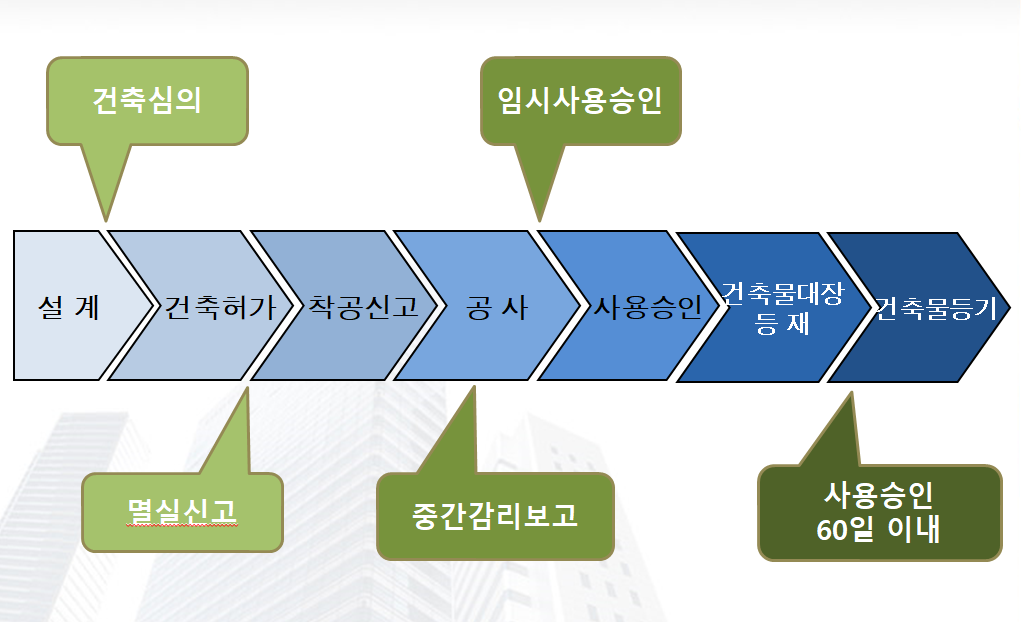 건축심의

임시사용승인

설 계

건축허가

착공신고

공 사

사용승인

건축물대장 등 재

건축물등기

멸실신고

중간감리보고

사용승인 60일 이내